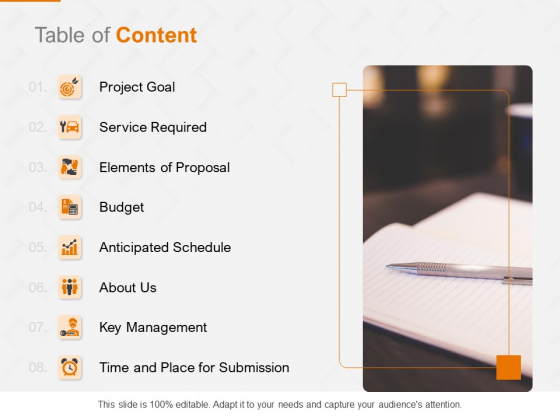 Table of Content

01. Project Goal

02. Service Required

03. Elements of Proposal

04. Budget

05. Anticipated Schedule

06. About Us

07. Key Management

08. Time and Place for Submission

This slide is 100% editable. Adapt it to your needs and capture your audience's attention.